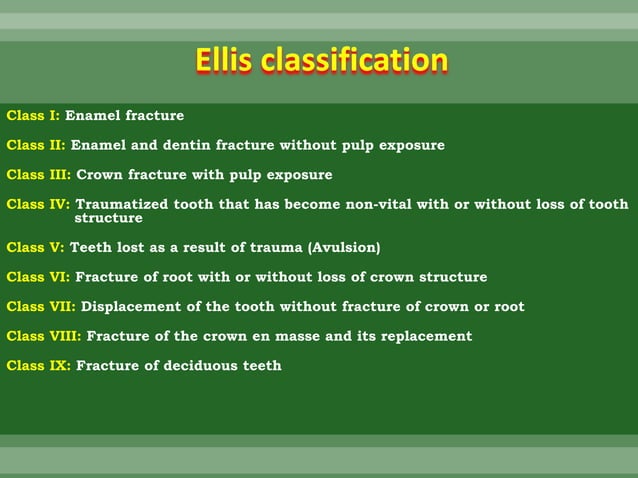 Ellis classification

Class I: Enamel fracture

Class II: Enamel and dentin fracture without pulp exposure

Class III: Crown fracture with pulp exposure

Class IV: Traumatized tooth that has become non-vital with or without loss of tooth structure

Class V: Teeth lost as a result of trauma (Avulsion)

Class VI: Fracture of root with or without loss of crown structure

Class VII: Displacement of the tooth without fracture of crown or root

Class VIII: Fracture of the crown en masse and its replacement

Class IX: Fracture of deciduous teeth